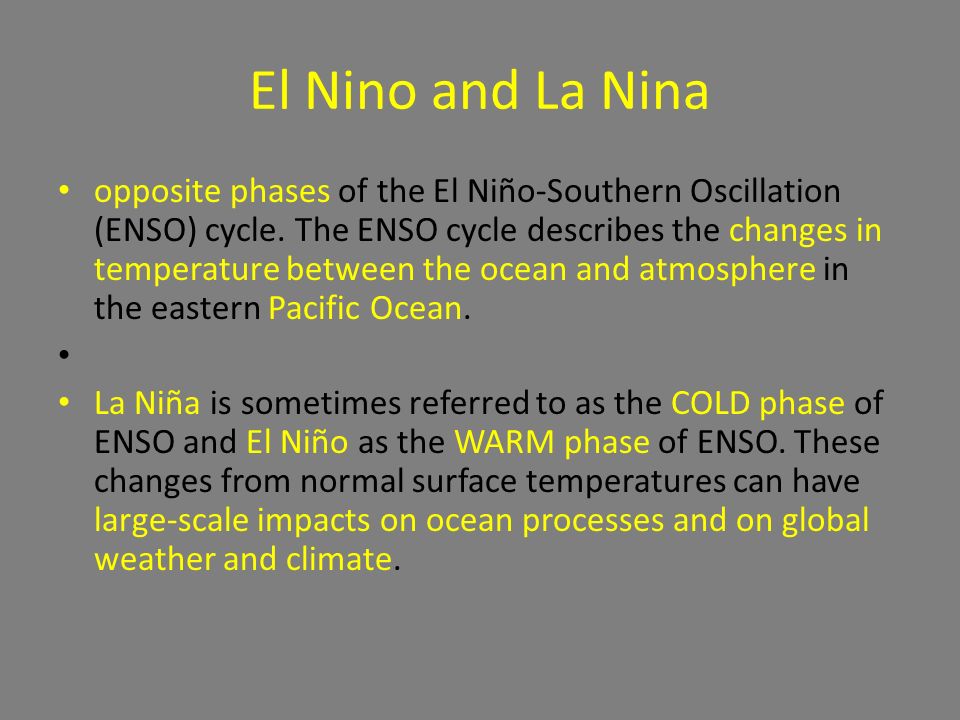 El Nino and La Nina

• opposite phases of the El Niño-Southern Oscillation (ENSO) cycle. The ENSO cycle describes the changes in temperature between the ocean and atmosphere in the eastern Pacific Ocean.

•

• La Niña is sometimes referred to as the COLD phase of ENSO and El Niño as the WARM phase of ENSO. These changes from normal surface temperatures can have large-scale impacts on ocean processes and on global weather and climate.